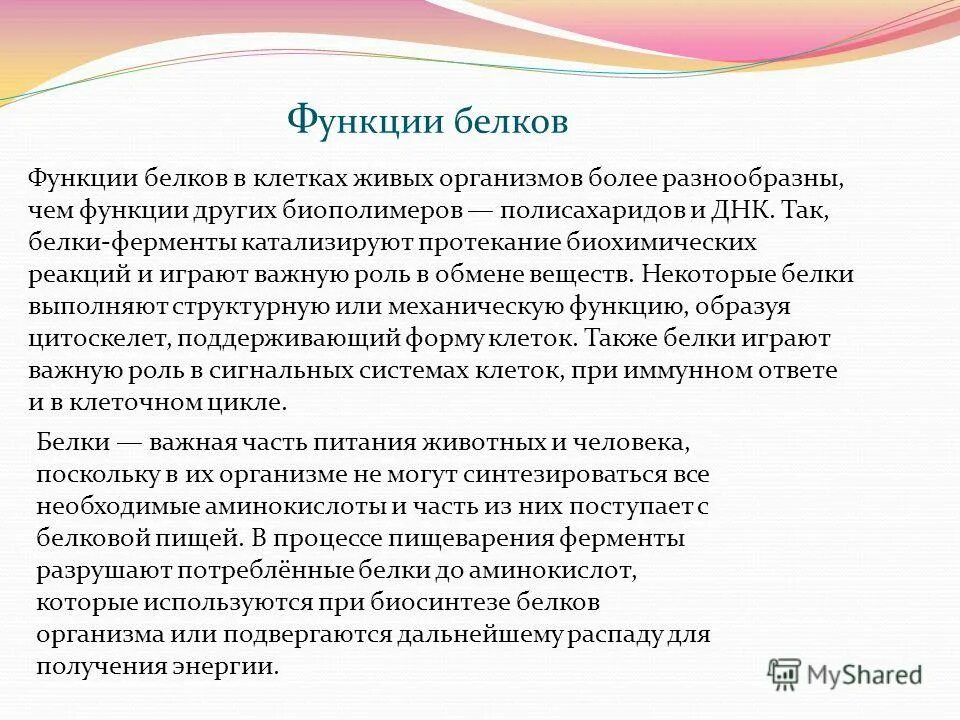 Функции белков

Функции белков в клетках живых организмов более разнообразны, чем функции других биополимеров — полисахаридов и ДНК. Так, белки-ферменты катализируют протекание биохимических реакций и играют важную роль в обмене веществ. Некоторые белки выполняют структурную или механическую функцию, образуя цитоскелет, поддерживающий форму клеток. Также белки играют важную роль в сигнальных системах клеток, при иммунном ответе и в клеточном цикле.

Белки — важная часть питания животных и человека, поскольку в их организме не могут синтезироваться все необходимые аминокислоты и часть из них поступает с белковой пищей. В процессе пищеварения ферменты разрушают потреблённые белки до аминокислот, которые используются при биосинтезе белков организма или подвергаются дальнейшему распаду для получения энергии.

MyShared